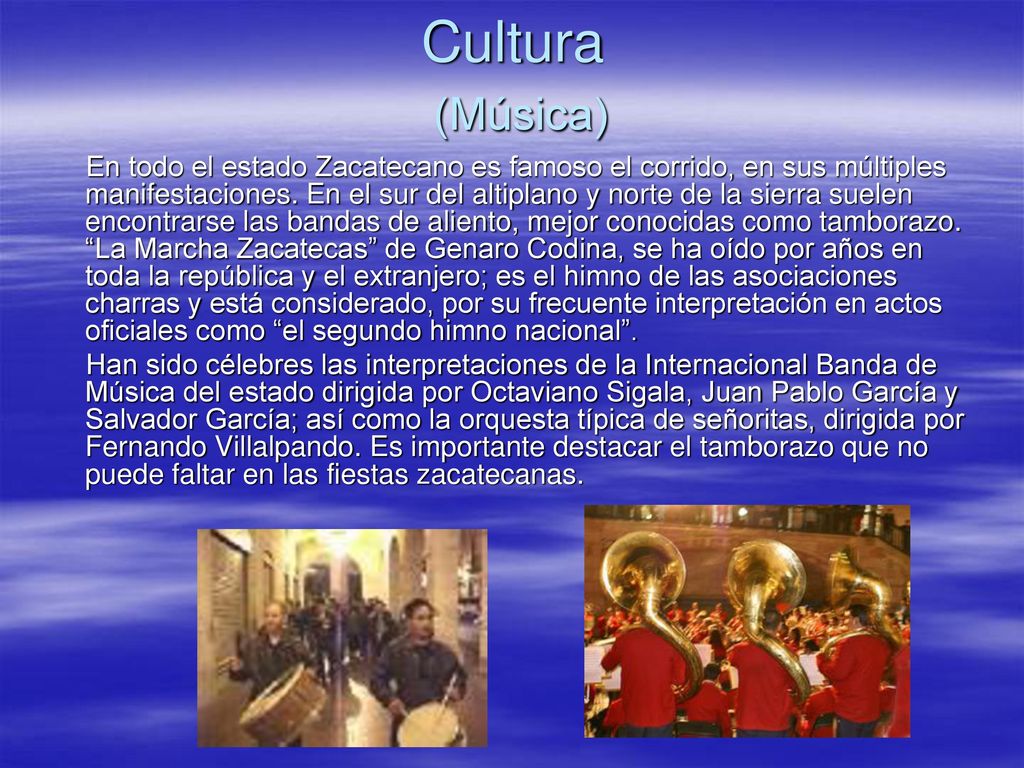 Cultura
(Música)

En todo el estado Zacatecano es famoso el corrido, en sus múltiples manifestaciones. En el sur del altiplano y norte de la sierra suelen encontrarse las bandas de aliento, mejor conocidas como tamborazo. “La Marcha Zacatecas” de Genaro Codina, se ha oído por años en toda la república y el extranjero; es el himno de las asociaciones charras y está considerado, por su frecuente interpretación en actos oficiales como “el segundo himno nacional”.

Han sido célebres las interpretaciones de la Internacional Banda de Música del estado dirigida por Octaviano Sigala, Juan Pablo García y Salvador García; así como la orquesta típica de señoritas, dirigida por Fernando Villalpando. Es importante destacar el tamborazo que no puede faltar en las fiestas zacatecanas.